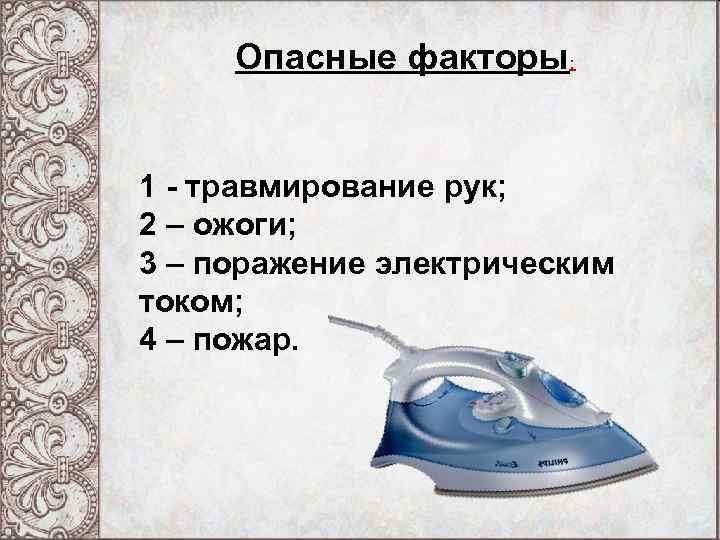 Опасные факторы:

1 - травмирование рук;
2 – ожоги;
3 – поражение электрическим током;
4 – пожар.

PHILIPS